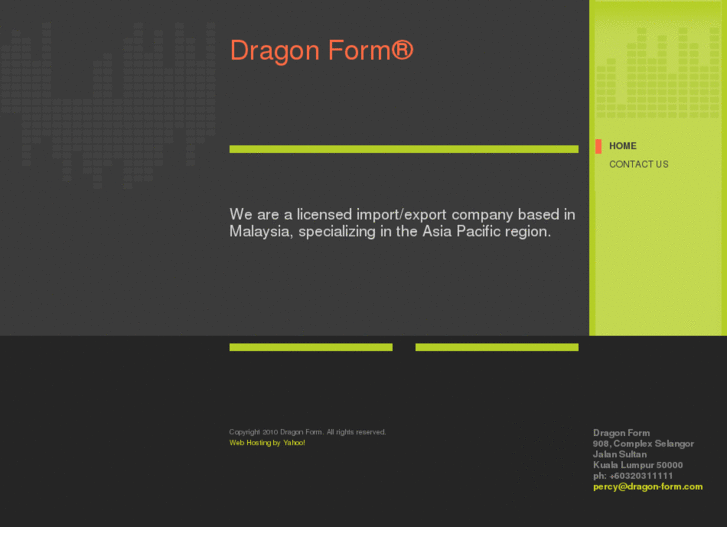 Dragon Form®

HOME
CONTACT US

We are a licensed import/export company based in Malaysia, specializing in the Asia Pacific region.

Copyright 2010 Dragon Form. All rights reserved.
Web Hosting by Yahoo!

Dragon Form
908, Complex Selangor
Jalan Sultan
Kuala Lumpur 50000
ph: +60320311111
percy@dragon-form.com